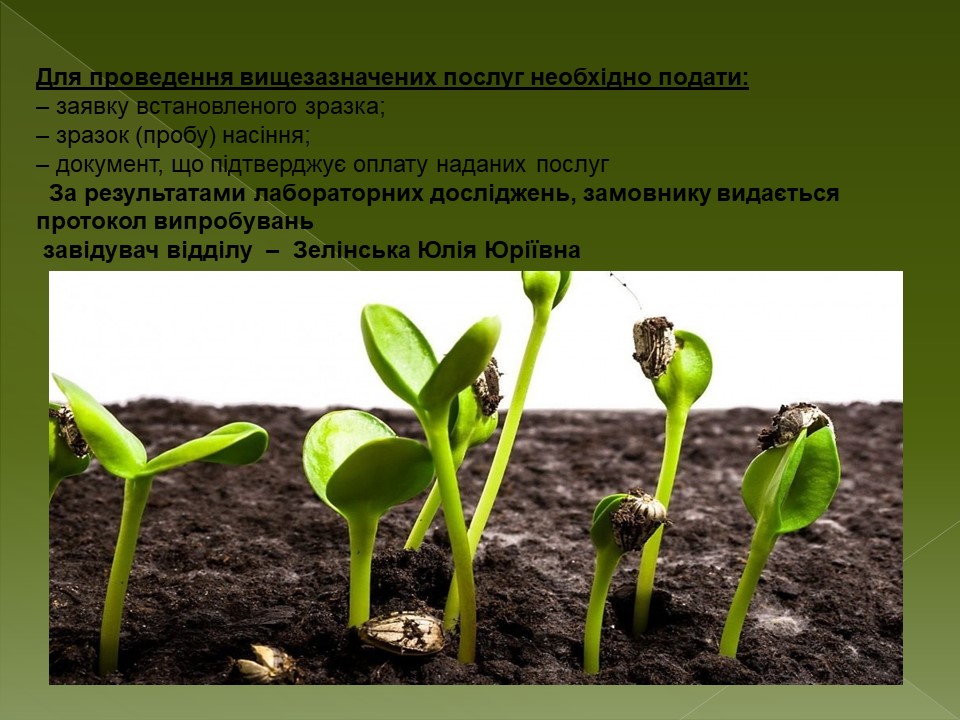 Для проведення вищезазначених послуг необхідно подати:
– заявку встановленого зразка;
– зразок (пробу) насіння;
– документ, що підтверджує оплату наданих послуг

За результатами лабораторних досліджень, замовнику видається протокол випробувань

завідувач відділу – Зелінська Юлія Юріївна